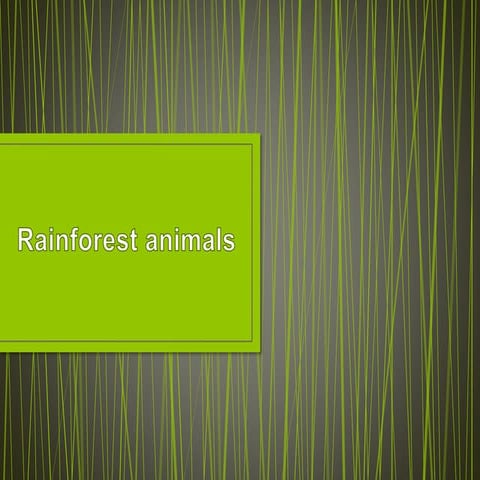 Rainforest animals